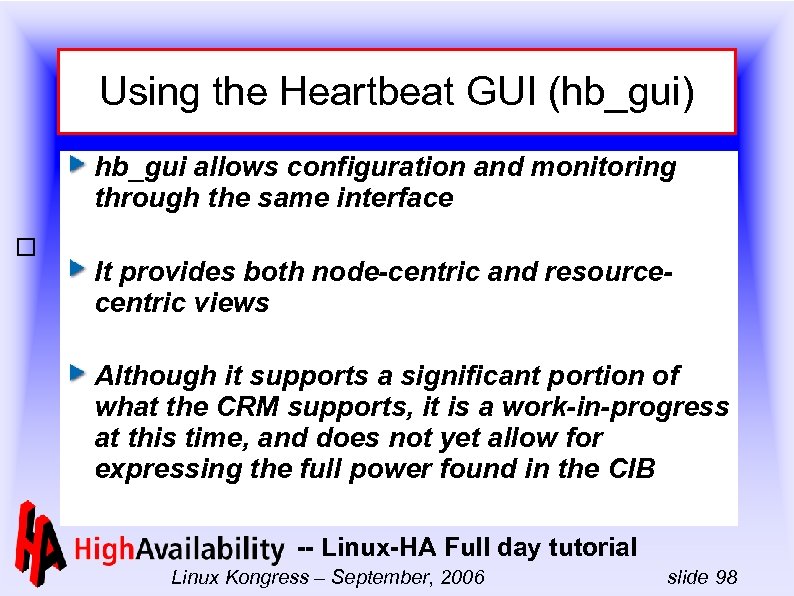 Using the Heartbeat GUI (hb_gui)

hb_gui allows configuration and monitoring through the same interface

It provides both node-centric and resource-centric views

Although it supports a significant portion of what the CRM supports, it is a work-in-progress at this time, and does not yet allow for expressing the full power found in the CIB

HA HighAvailability -- Linux-HA Full day tutorial

Linux Kongress – September, 2006

slide 98